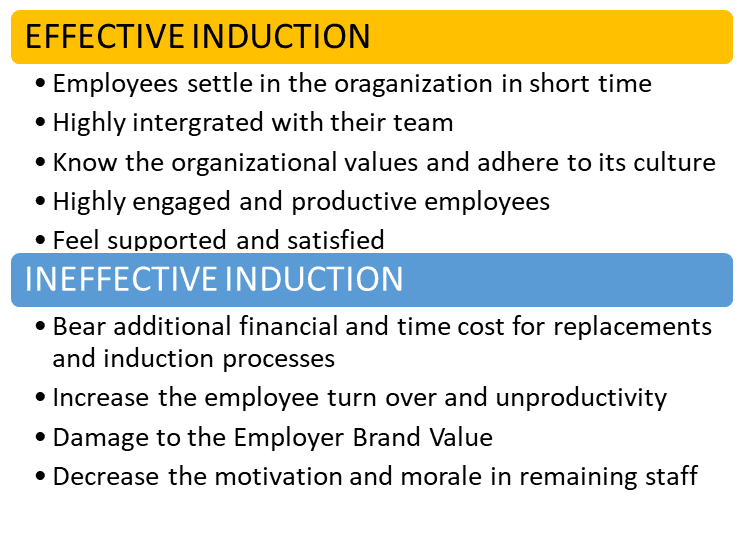 EFFECTIVE INDUCTION

• Employees settle in the oraganization in short time
• Highly intergrated with their team
• Know the organizational values and adhere to its culture
• Highly engaged and productive employees
• Feel supported and satisfied

INEFFECTIVE INDUCTION

• Bear additional financial and time cost for replacements and induction processes
• Increase the employee turn over and unproductivity
• Damage to the Employer Brand Value
• Decrease the motivation and morale in remaining staff